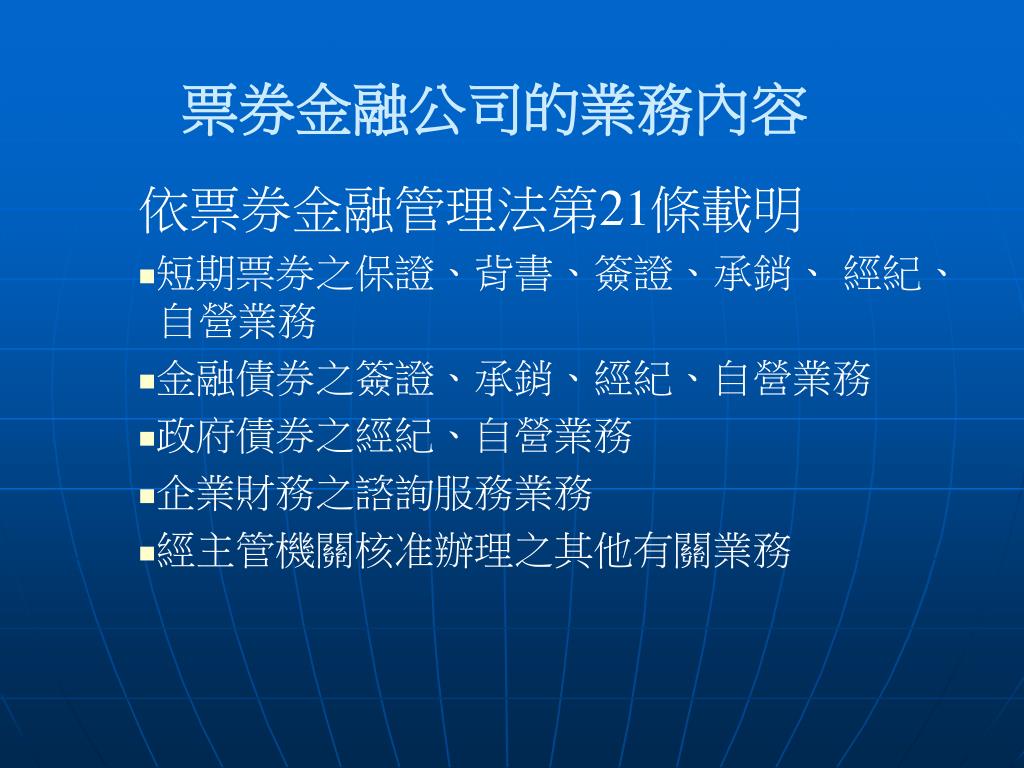 票券金融公司的業務內容

依票券金融管理法第21條載明

▪短期票券之保證、背書、簽證、承銷、 經紀、自營業務

▪金融債券之簽證、承銷、經紀、自營業務

▪政府債券之經紀、自營業務

▪企業財務之諮詢服務業務

▪經主管機關核准辦理之其他有關業務